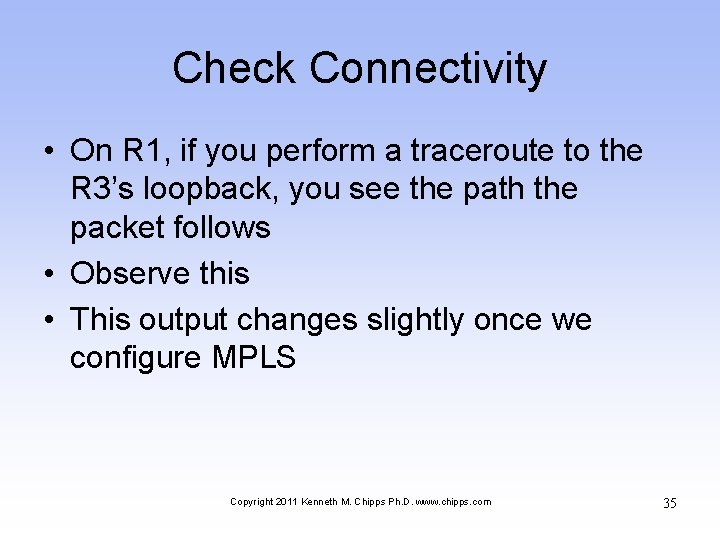 Check Connectivity

• On R1, if you perform a traceroute to the R3’s loopback, you see the path the packet follows
• Observe this
• This output changes slightly once we configure MPLS

Copyright 2011 Kenneth M. Chipps Ph.D. www.chipps.com

35